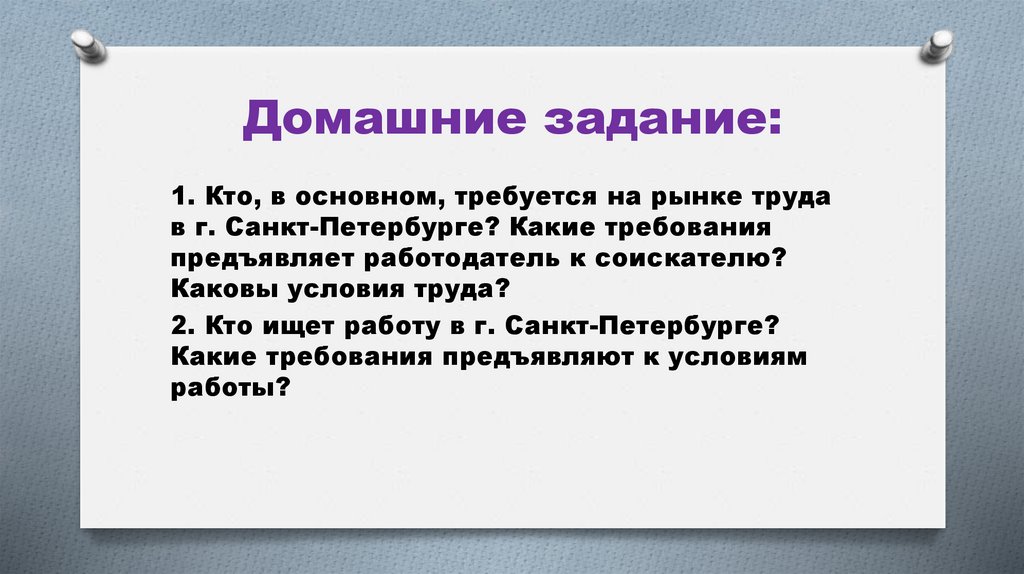 Домашние задание:

1. Кто, в основном, требуется на рынке труда в г. Санкт-Петербурге? Какие требования предъявляет работодатель к соискателю? Каковы условия труда?

2. Кто ищет работу в г. Санкт-Петербурге? Какие требования предъявляют к условиям работы?